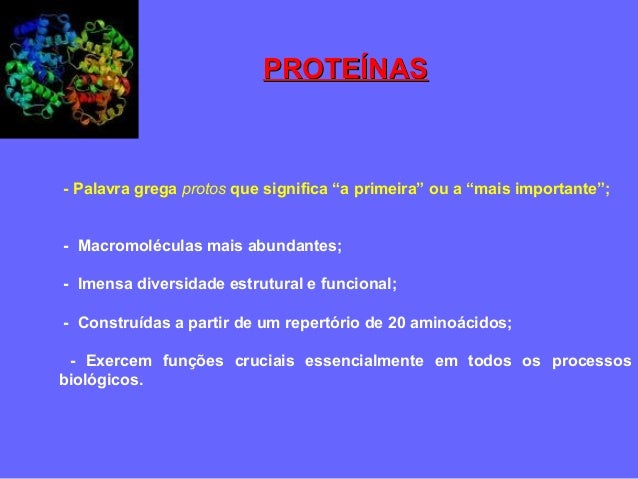 PROTEÍNAS

- Palavra grega protos que significa “a primeira” ou a “mais importante”;

- Macromoléculas mais abundantes;

- Imensa diversidade estrutural e funcional;

- Construídas a partir de um repertório de 20 aminoácidos;

- Exercem funções cruciais essencialmente em todos os processos biológicos.